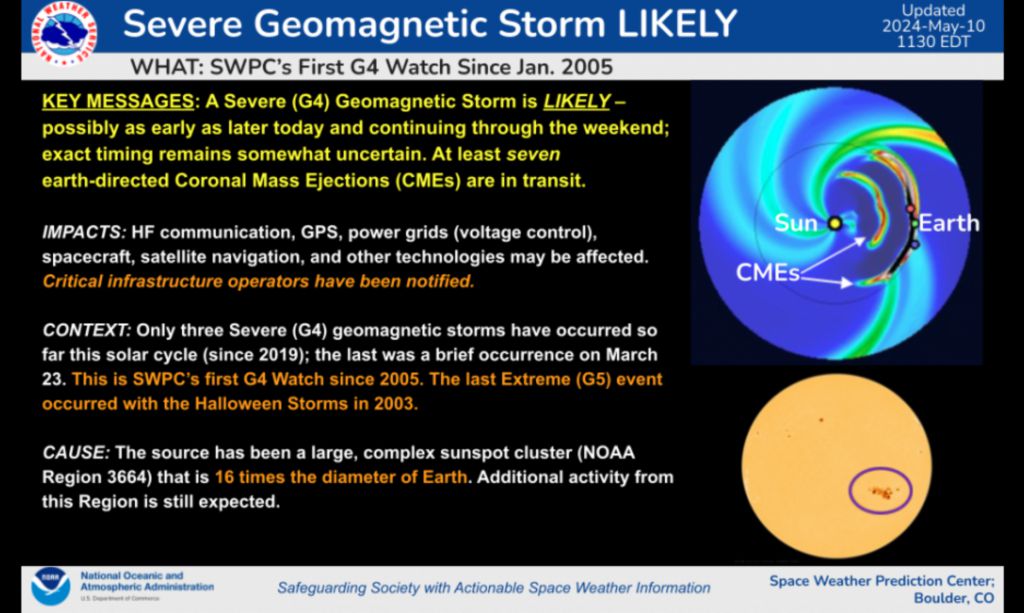 NATIONAL WEATHER SERVICE

Severe Geomagnetic Storm LIKELY

Updated 2024-May-10 1130 EDT

WHAT: SWPC's First G4 Watch Since Jan. 2005

KEY MESSAGES: A Severe (G4) Geomagnetic Storm is LIKELY – possibly as early as later today and continuing through the weekend; exact timing remains somewhat uncertain. At least seven earth-directed Coronal Mass Ejections (CMEs) are in transit.

IMPACTS: HF communication, GPS, power grids (voltage control), spacecraft, satellite navigation, and other technologies may be affected. Critical infrastructure operators have been notified.

CONTEXT: Only three Severe (G4) geomagnetic storms have occurred so far this solar cycle (since 2019); the last was a brief occurrence on March 23. This is SWPC's first G4 Watch since 2005. The last Extreme (G5) event occurred with the Halloween Storms in 2003.

CAUSE: The source has been a large, complex sunspot cluster (NOAA Region 3664) that is 16 times the diameter of Earth. Additional activity from this Region is still expected.

Sun

Earth

CMEs

NOAA

National Oceanic and Atmospheric Administration
U.S. Department of Commerce

Safeguarding Society with Actionable Space Weather Information

Space Weather Prediction Center; Boulder, CO